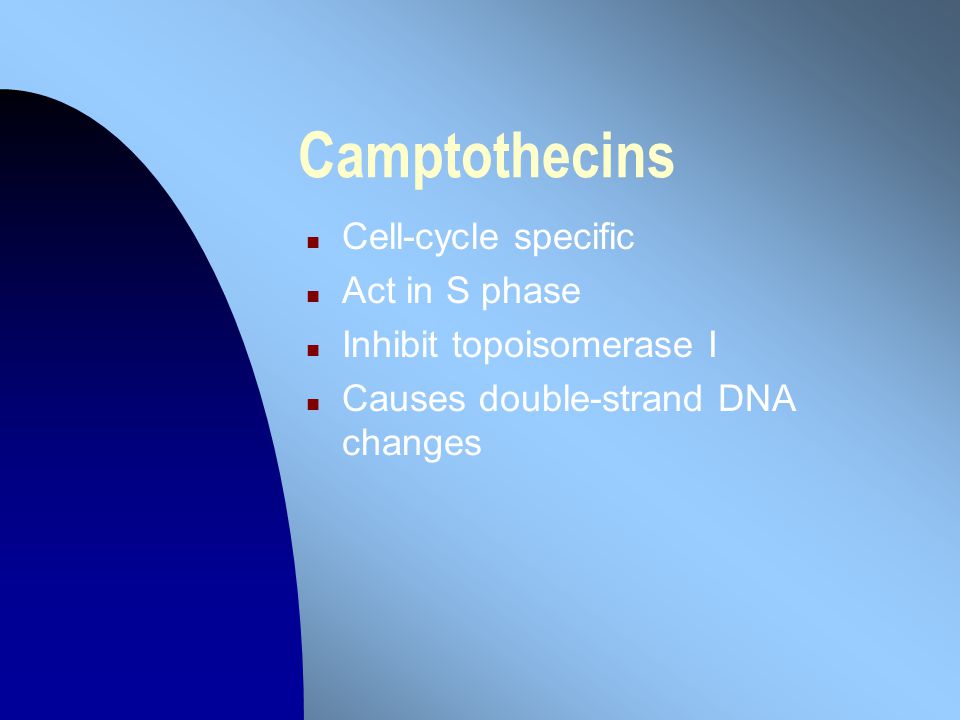 Camptothecins

- Cell-cycle specific
- Act in S phase
- Inhibit topoisomerase I
- Causes double-strand DNA changes